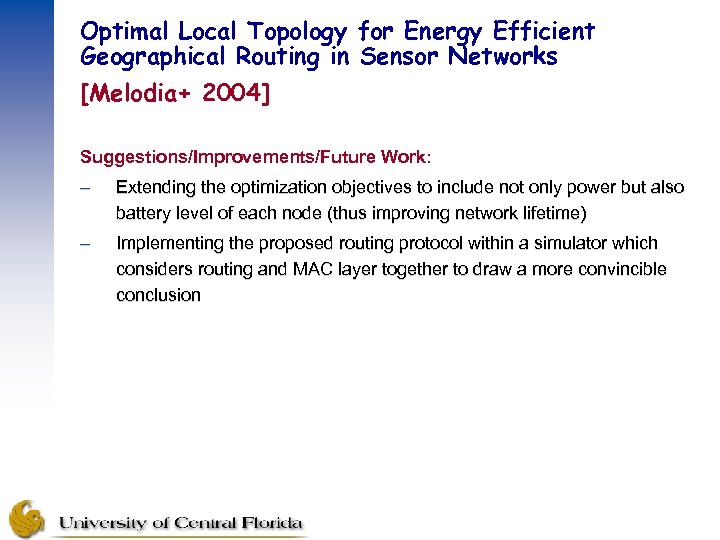 Optimal Local Topology for Energy Efficient Geographical Routing in Sensor Networks
[Melodia+ 2004]

Suggestions/Improvements/Future Work:

– Extending the optimization objectives to include not only power but also battery level of each node (thus improving network lifetime)

– Implementing the proposed routing protocol within a simulator which considers routing and MAC layer together to draw a more convincible conclusion

University of Central Florida